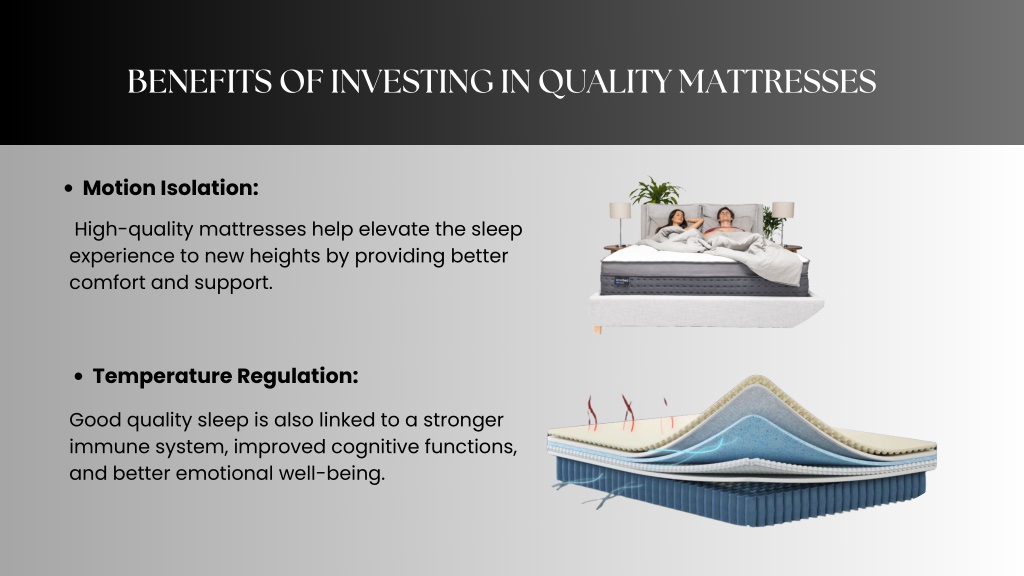 BENEFITS OF INVESTING IN QUALITY MATTRESSES

• Motion Isolation:

High-quality mattresses help elevate the sleep experience to new heights by providing better comfort and support.

• Temperature Regulation:

Good quality sleep is also linked to a stronger immune system, improved cognitive functions, and better emotional well-being.